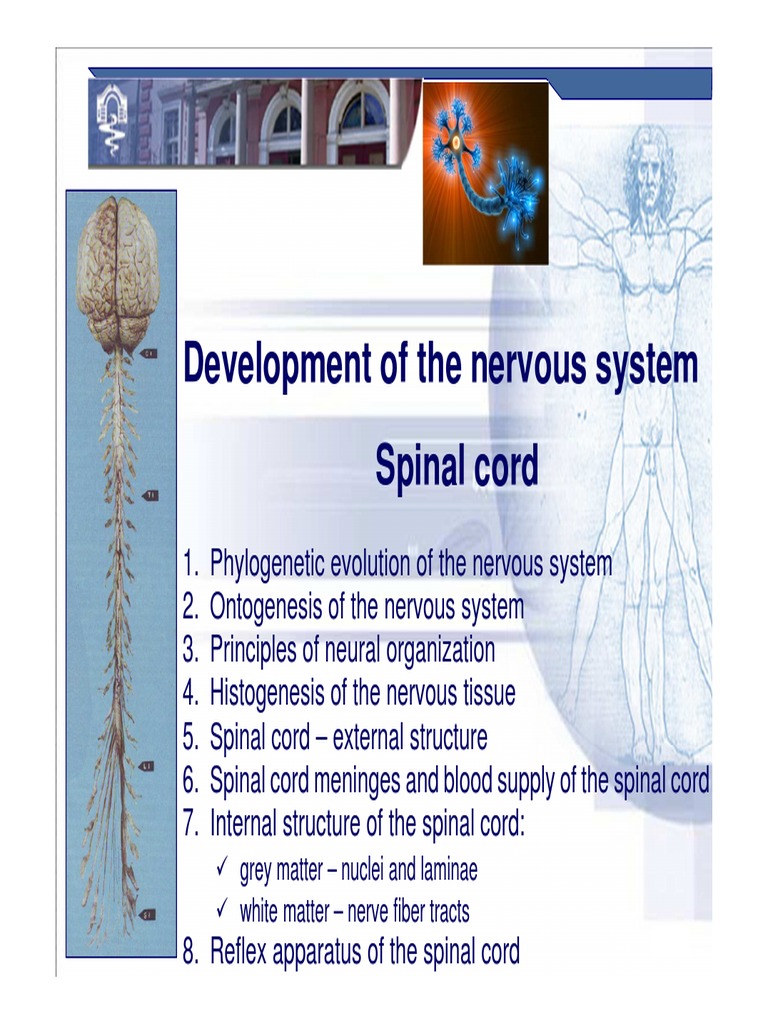 Development of the nervous system

Spinal cord

1. Phylogenetic evolution of the nervous system
2. Ontogenesis of the nervous system
3. Principles of neural organization
4. Histogenesis of the nervous tissue
5. Spinal cord – external structure
6. Spinal cord meninges and blood supply of the spinal cord
7. Internal structure of the spinal cord:
✓ grey matter – nuclei and laminae
✓ white matter – nerve fiber tracts
8. Reflex apparatus of the spinal cord